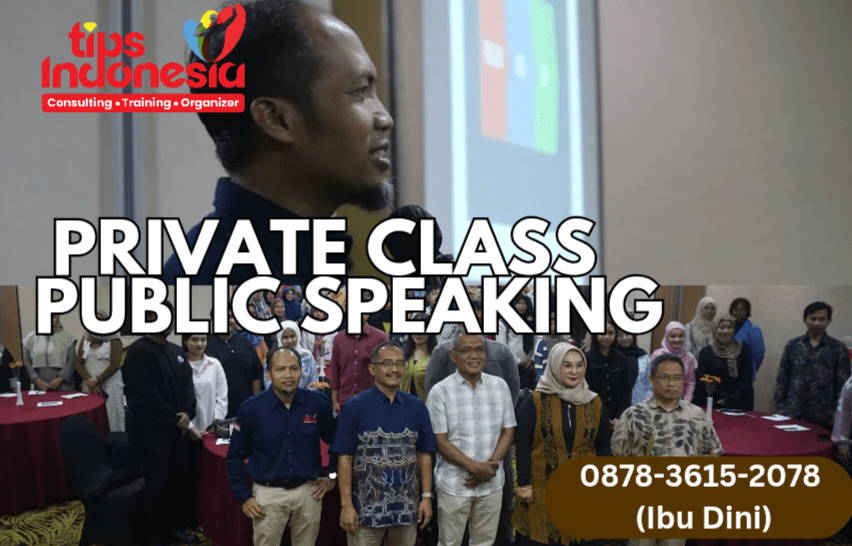 tips Indonesia
Consulting • Training • Organizer

PRIVATE CLASS PUBLIC SPEAKING

0878-3615-2078
(Ibu Dini)